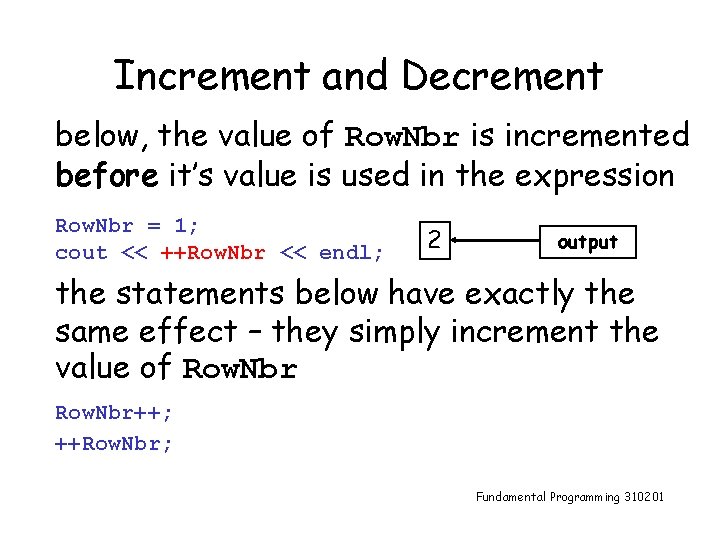 Increment and Decrement

below, the value of RowNbr is incremented before it's value is used in the expression

RowNbr = 1;
cout << ++RowNbr << endl;

2

output

the statements below have exactly the same effect – they simply increment the value of RowNbr

RowNbr++;
++RowNbr;

Fundamental Programming 310201